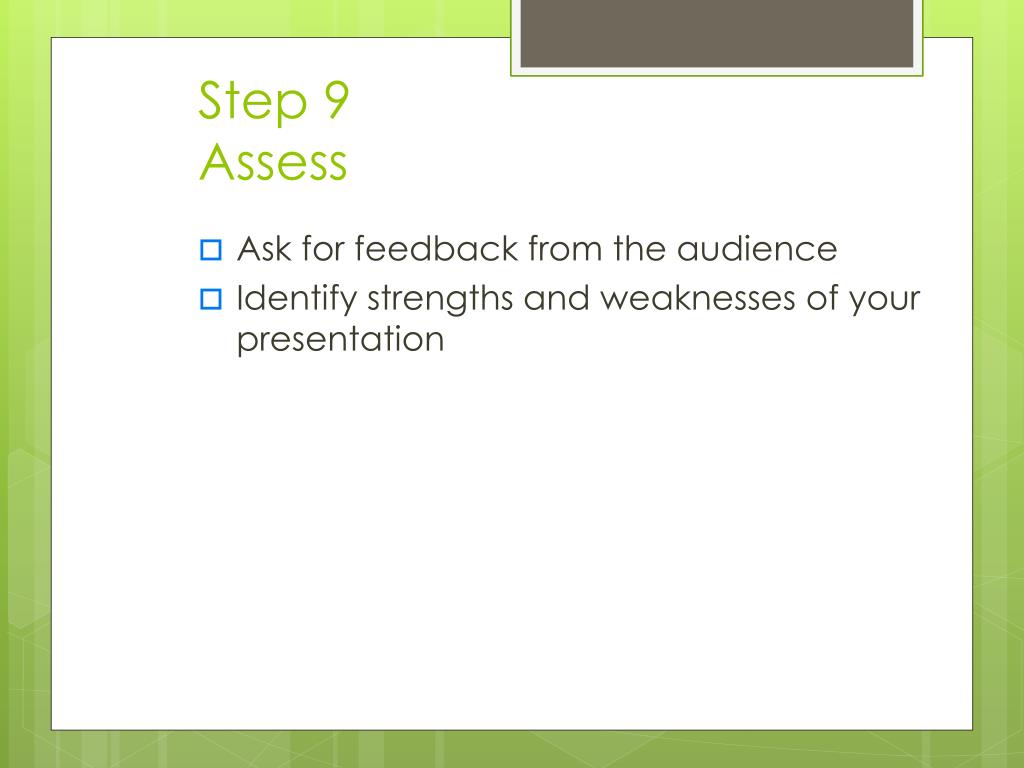 Step 9
Assess

Ask for feedback from the audience
Identify strengths and weaknesses of your presentation